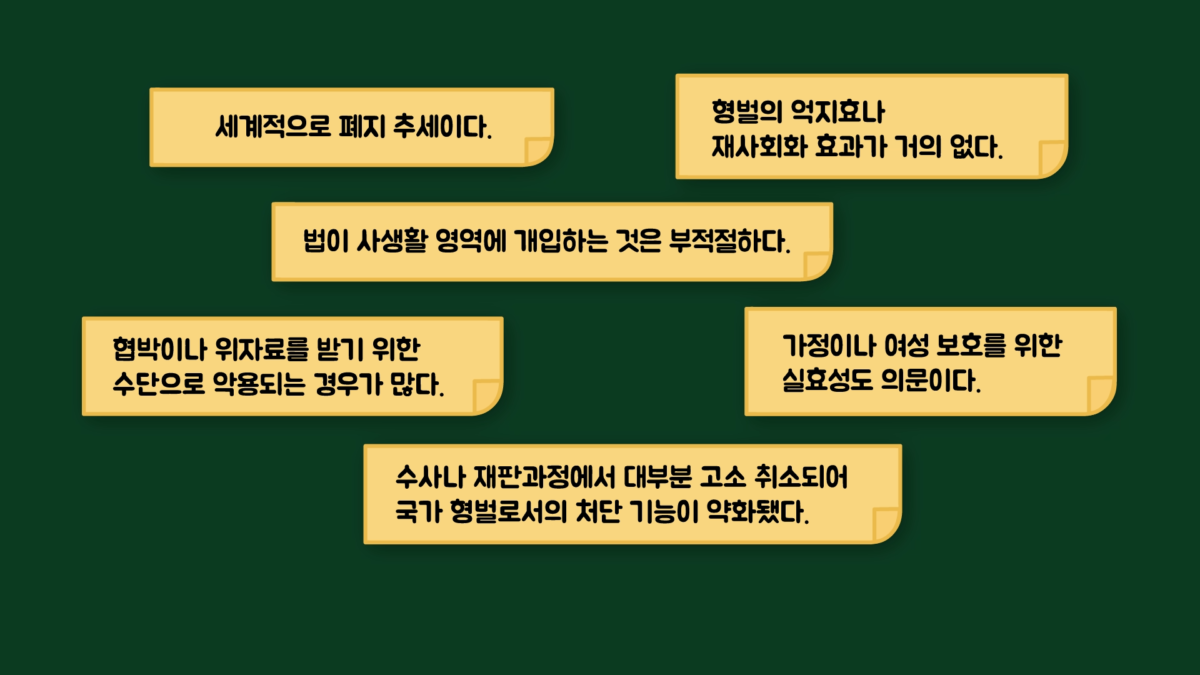 세계적으로 폐지 추세이다.

형벌의 억지효나
재사회화 효과가 거의 없다.

법이 사생활 영역에 개입하는 것은 부적절하다.

협박이나 위자료를 받기 위한
수단으로 악용되는 경우가 많다.

가정이나 여성 보호를 위한
실효성도 의문이다.

수사나 재판과정에서 대부분 고소 취소되어
국가 형벌로서의 처단 기능이 약화됐다.